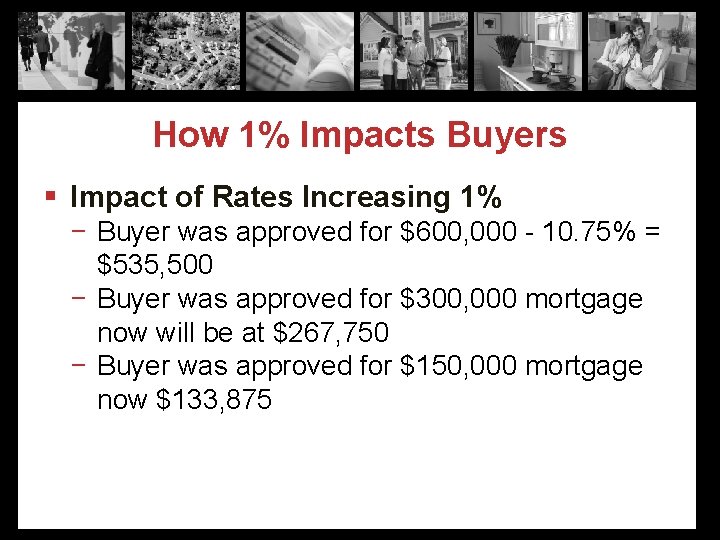 How 1% Impacts Buyers

▪ Impact of Rates Increasing 1%
 − Buyer was approved for \$600,000 - 10.75% = \$535,500
 − Buyer was approved for \$300,000 mortgage now will be at \$267,750
 − Buyer was approved for \$150,000 mortgage now \$133,875